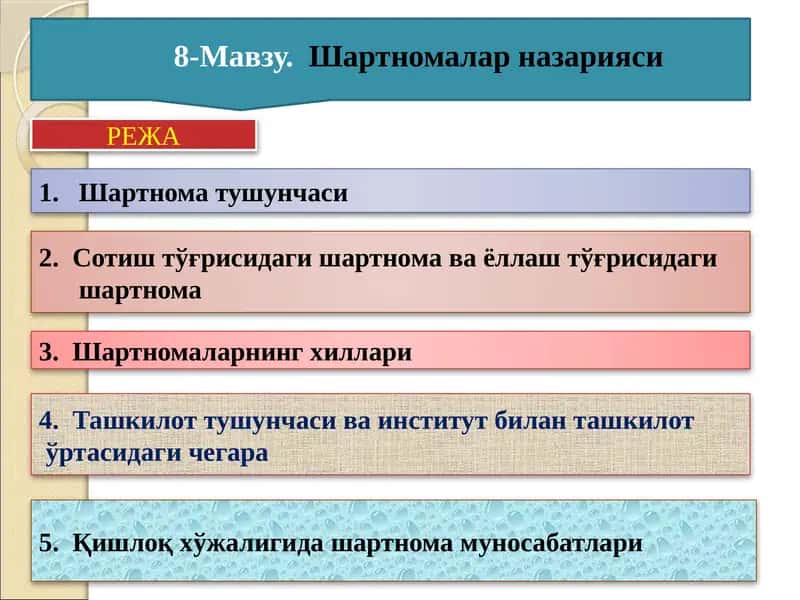 8-Мавзу. Шартномалар назарияси

РЕЖА

1. Шартнома тушунчаси

2. Сотиш тўғрисидаги шартнома ва ёллаш тўғрисидаги шартнома

3. Шартномаларнинг хиллари

4. Ташкилот тушунчаси ва институт билан ташкилот ўртасидаги чегара

5. Қишлоқ хўжалигида шартнома муносабатлари